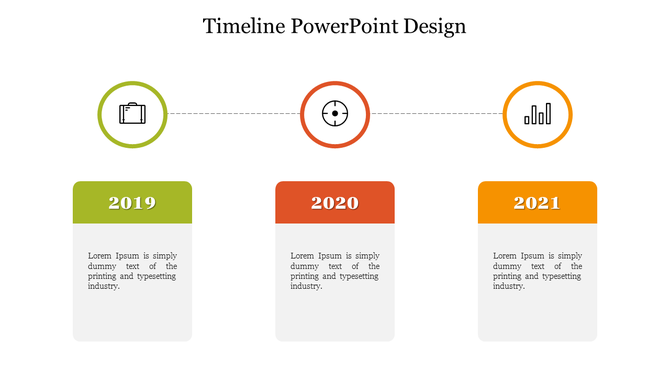 Timeline PowerPoint Design

2019

Lorem Ipsum is simply dummy text of the printing and typesetting industry.

2020

Lorem Ipsum is simply dummy text of the printing and typesetting industry.

2021

Lorem Ipsum is simply dummy text of the printing and typesetting industry.